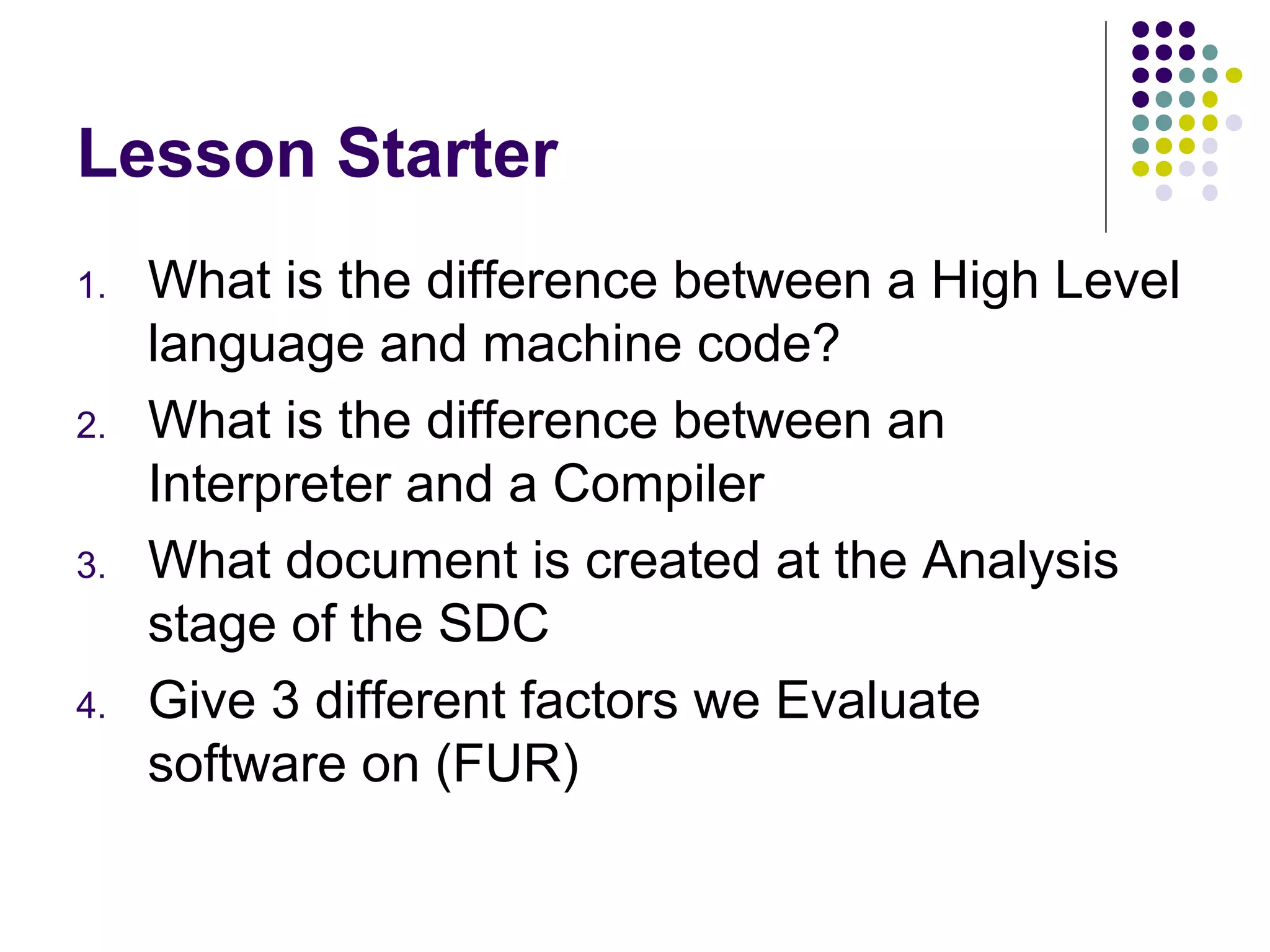 Lesson Starter

1. What is the difference between a High Level language and machine code?
2. What is the difference between an Interpreter and a Compiler
3. What document is created at the Analysis stage of the SDC
4. Give 3 different factors we Evaluate software on (FUR)